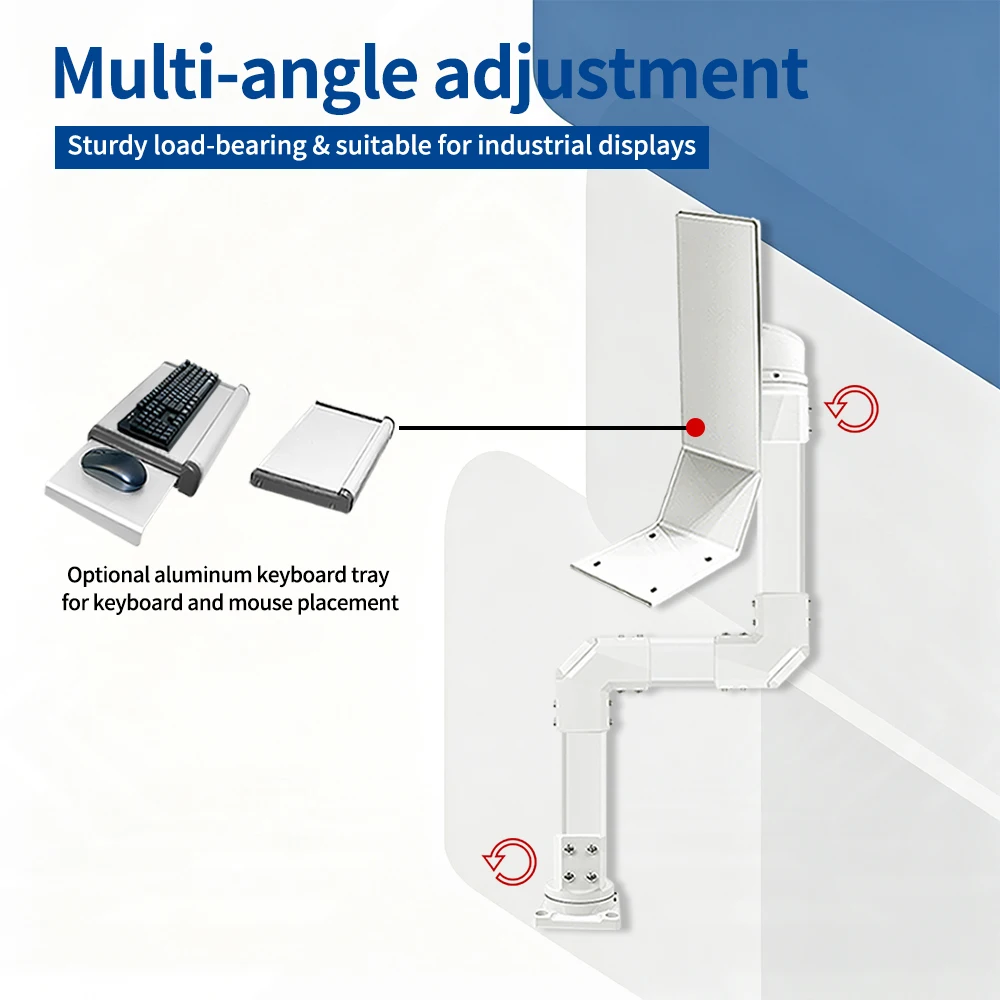 Multi-angle adjustment

Sturdy load-bearing & suitable for industrial displays

Optional aluminum keyboard tray for keyboard and mouse placement